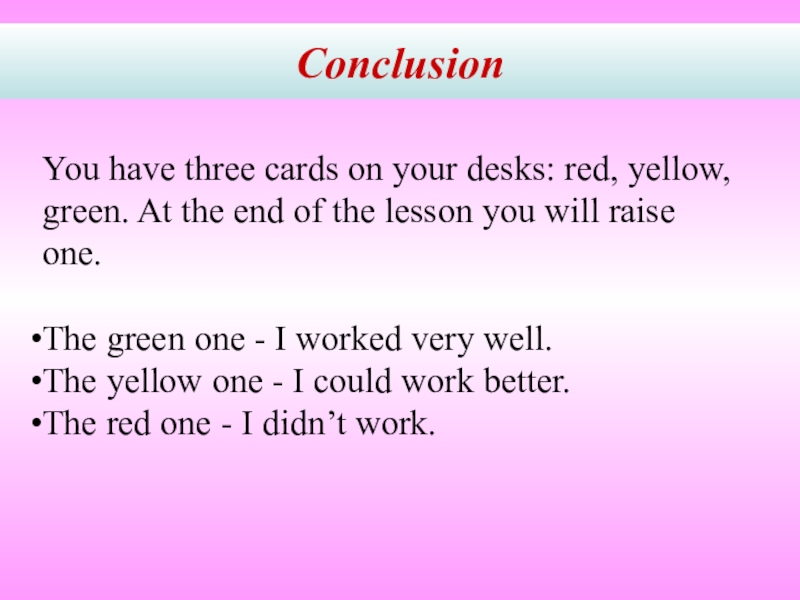 Conclusion

You have three cards on your desks: red, yellow, green. At the end of the lesson you will raise one.

•The green one - I worked very well.
•The yellow one - I could work better.
•The red one - I didn’t work.